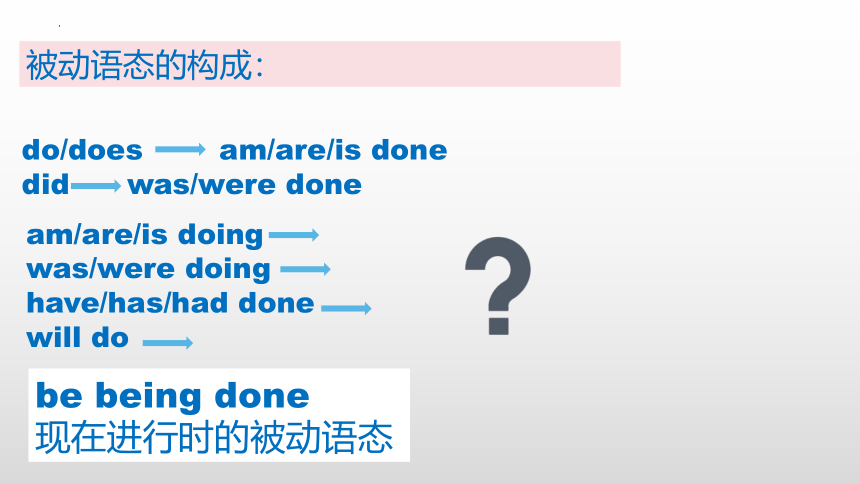 被动语态的构成:

do/does → am/are/is done
did → was/were done

am/are/is doing →
was/were doing →
have/has/had done →
will do →

?

be being done
现在进行时的被动语态